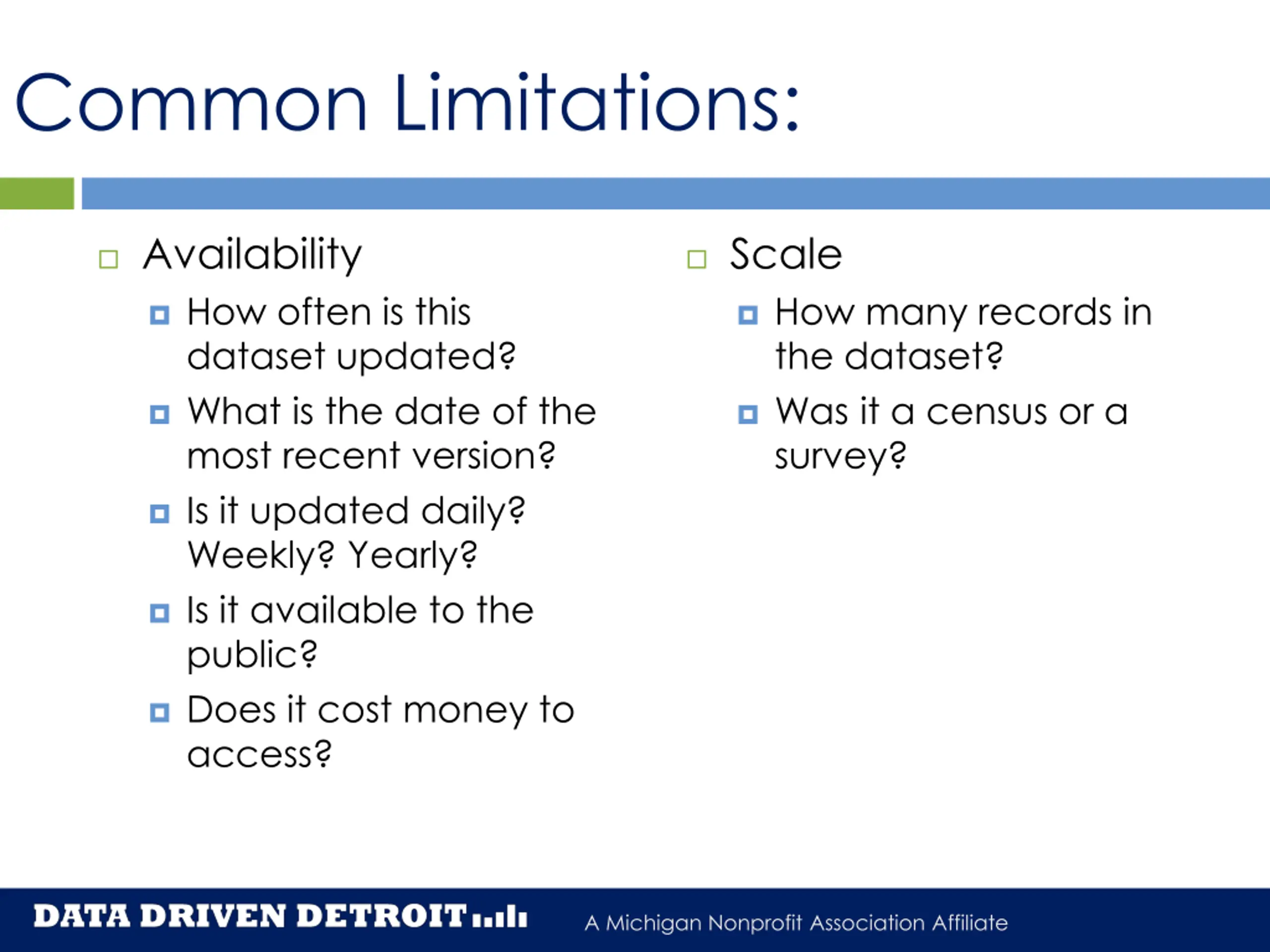 Common Limitations:

Availability

How often is this dataset updated?

What is the date of the most recent version?

Is it updated daily? Weekly? Yearly?

Is it available to the public?

Does it cost money to access?

Scale

How many records in the dataset?

Was it a census or a survey?

DATA DRIVEN DETROIT

A Michigan Nonprofit Association Affiliate